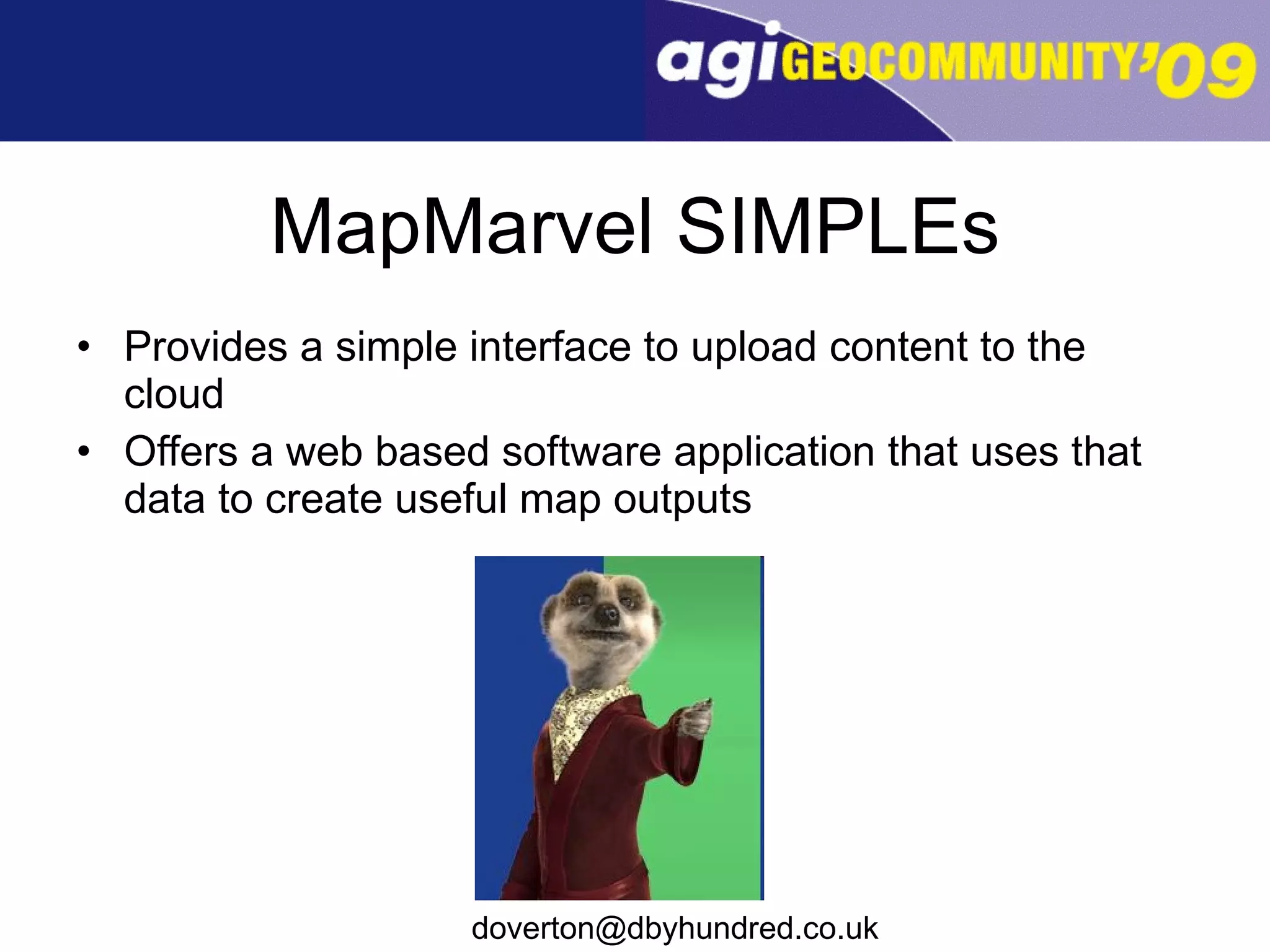 agiGEOCOMMUNITY'09

MapMarvel SIMPLEs

• Provides a simple interface to upload content to the cloud
• Offers a web based software application that uses that data to create useful map outputs

doverton@dbyhundred.co.uk